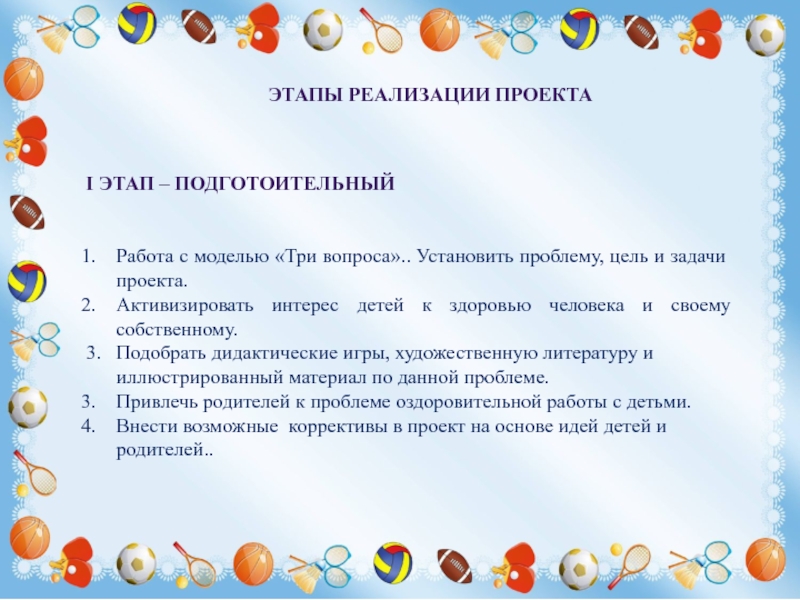 ЭТАПЫ РЕАЛИЗАЦИИ ПРОЕКТА

I ЭТАП – ПОДГОТОИТЕЛЬНЫЙ

1. Работа с моделью «Три вопроса».. Установить проблему, цель и задачи проекта.
2. Активизировать интерес детей к здоровью человека и своему собственному.
3. Подобрать дидактические игры, художественную литературу и иллюстрированный материал по данной проблеме.
3. Привлечь родителей к проблеме оздоровительной работы с детьми.
4. Внести возможные коррективы в проект на основе идей детей и родителей..